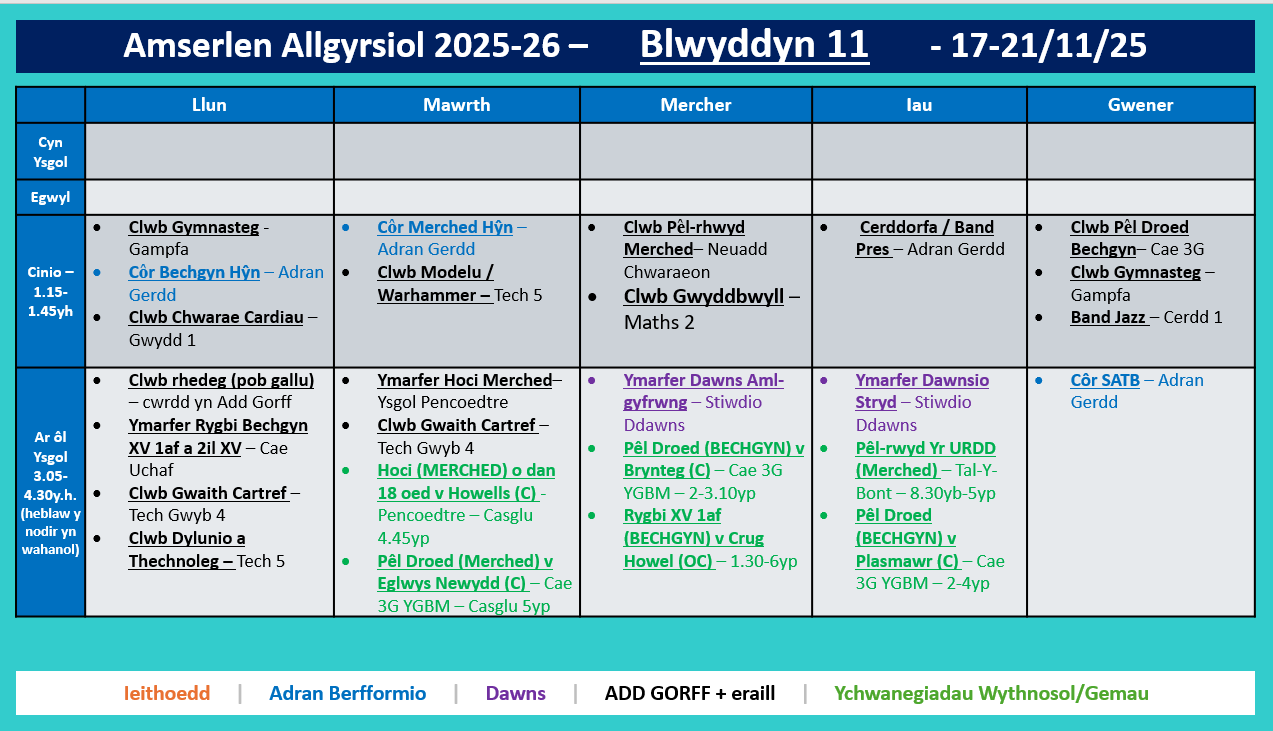 Amserlen Allgyrsiol 2025-26 – Blwyddyn 11 - 17-21/11/25

| | Llun | Mawrth | Mercher | Iau | Gwener |
|---|---|---|---|---|---|
| Cyn Ysgol | | | | | |
| Egwyl | | | | | |
| Cinio – 1.15-1.45yh | • Clwb Gymnasteg - Gampfa • Côr Bechgyn Hŷn – Adran Gerdd • Clwb Chwarae Cardiau – Gwydd 1 | • Côr Merched Hŷn – Adran Gerdd • Clwb Modelu / Warhammer – Tech 5 | • Clwb Pêl-rhwyd Merched– Neuadd Chwaraeon • Clwb Gwyddbwyll – Maths 2 | • Cerddorfa / Band Pres – Adran Gerdd | • Clwb Pêl Droed Bechgyn– Cae 3G • Clwb Gymnasteg – Gampfa • Band Jazz – Cerdd 1 |
| Ar ôl Ysgol 3.05-4.30y.h. (heblaw y nodir yn wahanol) | • Clwb rhedeg (pob gallu) – cwrdd yn Add Gorff • Ymarfer Rygbi Bechgyn XV 1af a 2il XV – Cae Uchaf • Clwb Gwaith Cartref – Tech Gwyb 4 • Clwb Dylunio a Thechnoleg – Tech 5 | • Ymarfer Hoci Merched– Ysgol Pencoedtre • Clwb Gwaith Cartref – Tech Gwyb 4 • Hoci (MERCHED) o dan 18 oed v Howells (C) - Pencoedtre – Casglu 4.45yp • Pêl Droed (Merched) v Eglwys Newydd (C) – Cae 3G YGBM – Casglu 5yp | • Ymarfer Dawns Aml-gyfrwng – Stiwdio Ddawns • Pêl Droed (BECHGYN) v Brynteg (C) – Cae 3G YGBM – 2-3.10yp • Rygbi XV 1af (BECHGYN) v Crug Howel (OC) – 1.30-6yp | • Ymarfer Dawnsio Stryd – Stiwdio Ddawns • Pêl-rwyd Yr URDD (Merched) – Tal-Y-Bont – 8.30yb-5yp • Pêl Droed (BECHGYN) v Plasmawr (C) – Cae 3G YGBM – 2-4yp | • Côr SATB – Adran Gerdd |

Ieithoedd | Adran Berfformio | Dawns | ADD GORFF + eraill | Ychwanegiadau Wythnosol/Gemau